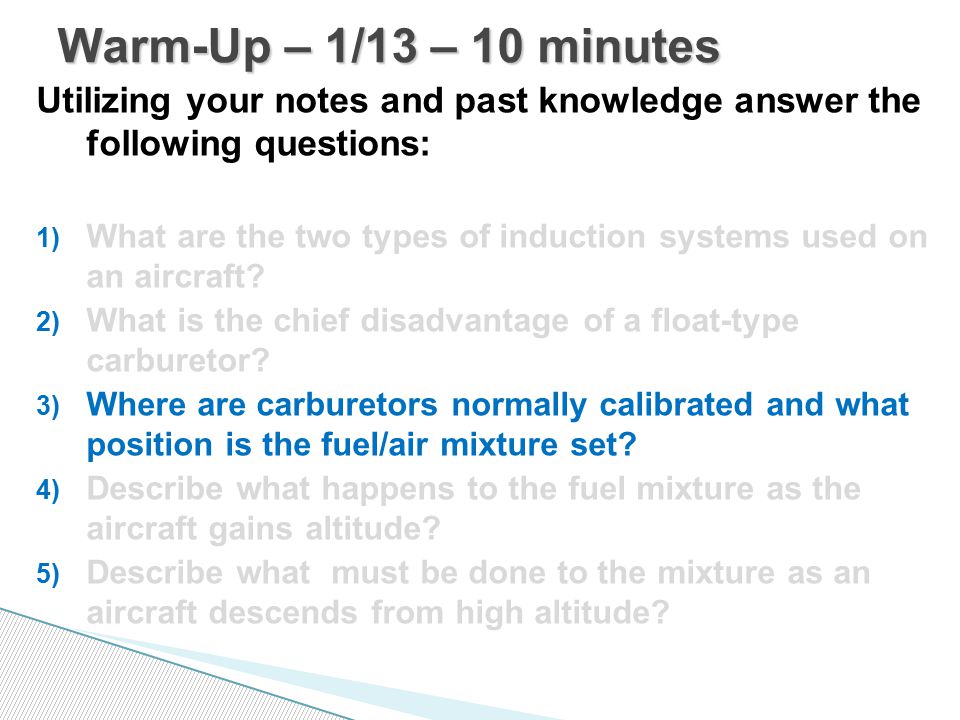 Warm-Up – 1/13 – 10 minutes

Utilizing your notes and past knowledge answer the following questions:

1) What are the two types of induction systems used on an aircraft?
2) What is the chief disadvantage of a float-type carburetor?
3) Where are carburetors normally calibrated and what position is the fuel/air mixture set?
4) Describe what happens to the fuel mixture as the aircraft gains altitude?
5) Describe what must be done to the mixture as an aircraft descends from high altitude?